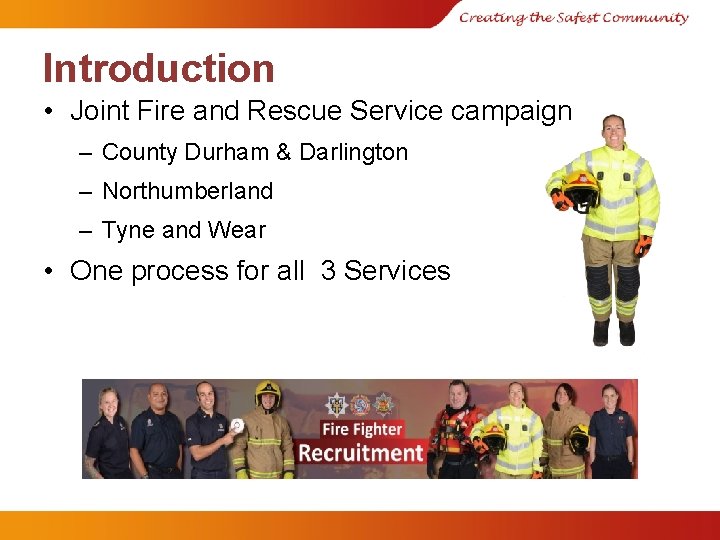 Creating the Safest Community

Introduction

• Joint Fire and Rescue Service campaign
– County Durham & Darlington
– Northumberland
– Tyne and Wear
• One process for all 3 Services

Fire Fighter
Recruitment